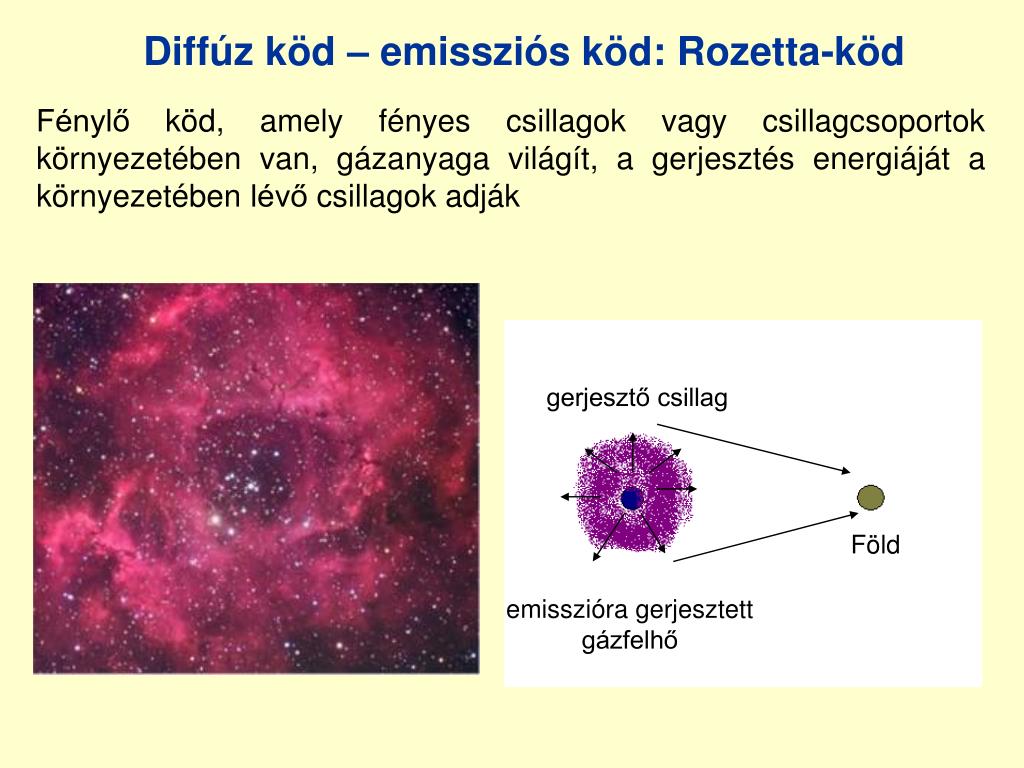 Diffúz köd – emissziós köd: Rozetta-köd

Fénylő köd, amely fényes csillagok vagy csillagcsoportok környezetében van, gázanyaga világít, a gerjesztés energiáját a környezetében lévő csillagok adják

gerjesztő csillag

Föld

emisszióra gerjesztett gázfelhő